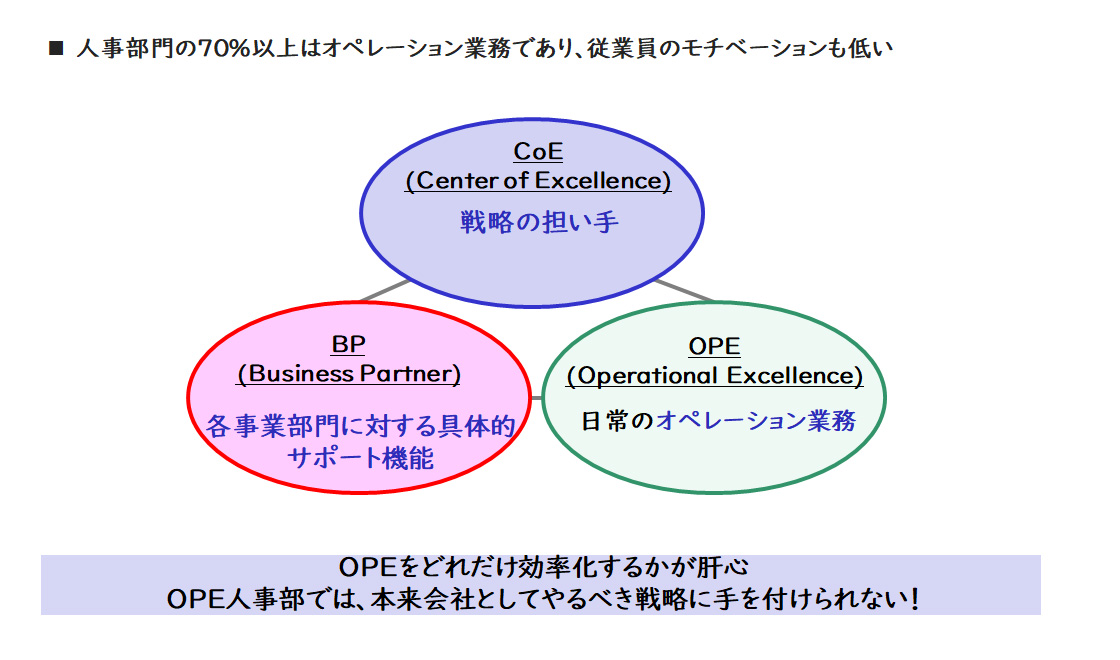 ■ 人事部門の70%以上はオペレーション業務であり、従業員のモチベーションも低い

CoE
(Center of Excellence)
戦略の担い手

BP
(Business Partner)
各事業部門に対する具体的サポート機能

OPE
(Operational Excellence)
日常のオペレーション業務

OPEをどれだけ効率化するかが肝心
OPE人事部では、本来会社としてやるべき戦略に手を付けられない!